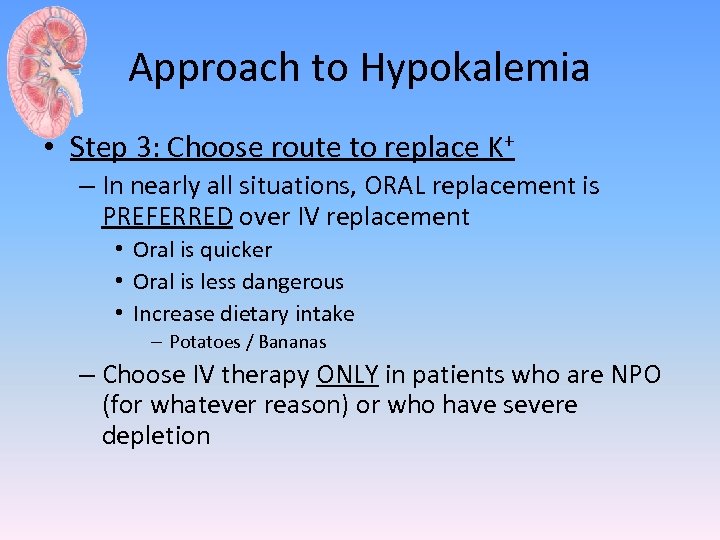 Approach to Hypokalemia

• Step 3: Choose route to replace $K^+$
– In nearly all situations, ORAL replacement is PREFERRED over IV replacement
• Oral is quicker
• Oral is less dangerous
• Increase dietary intake
– Potatoes / Bananas
– Choose IV therapy ONLY in patients who are NPO (for whatever reason) or who have severe depletion